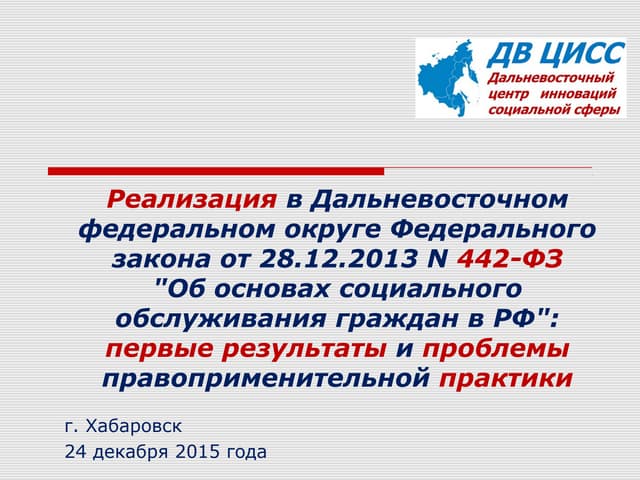 ДВ ЦИСС
Дальневосточный центр инноваций социальной сферы

Реализация в Дальневосточном федеральном округе Федерального закона от 28.12.2013 N 442-ФЗ "Об основах социального обслуживания граждан в РФ": первые результаты и проблемы правоприменительной практики

г. Хабаровск
24 декабря 2015 года